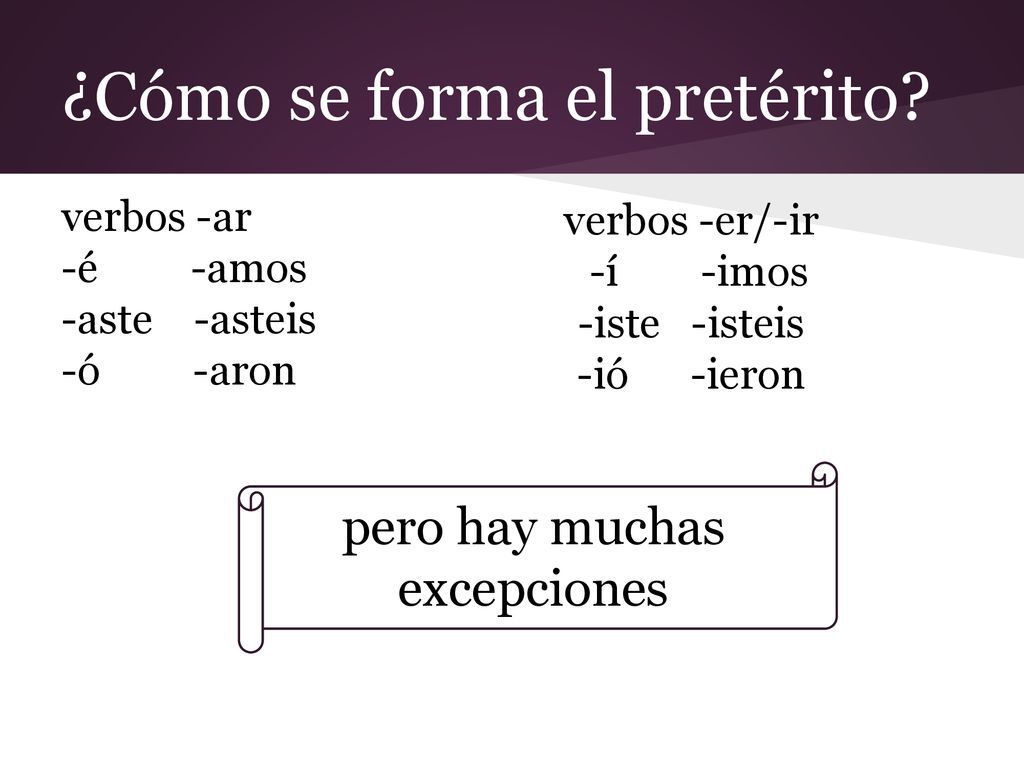 ¿Cómo se forma el pretérito?

verbos -ar
-é -amos
-aste -asteis
-ó -aron

verbos -er/-ir
-í -imos
-iste -isteis
-ió -ieron

pero hay muchas excepciones